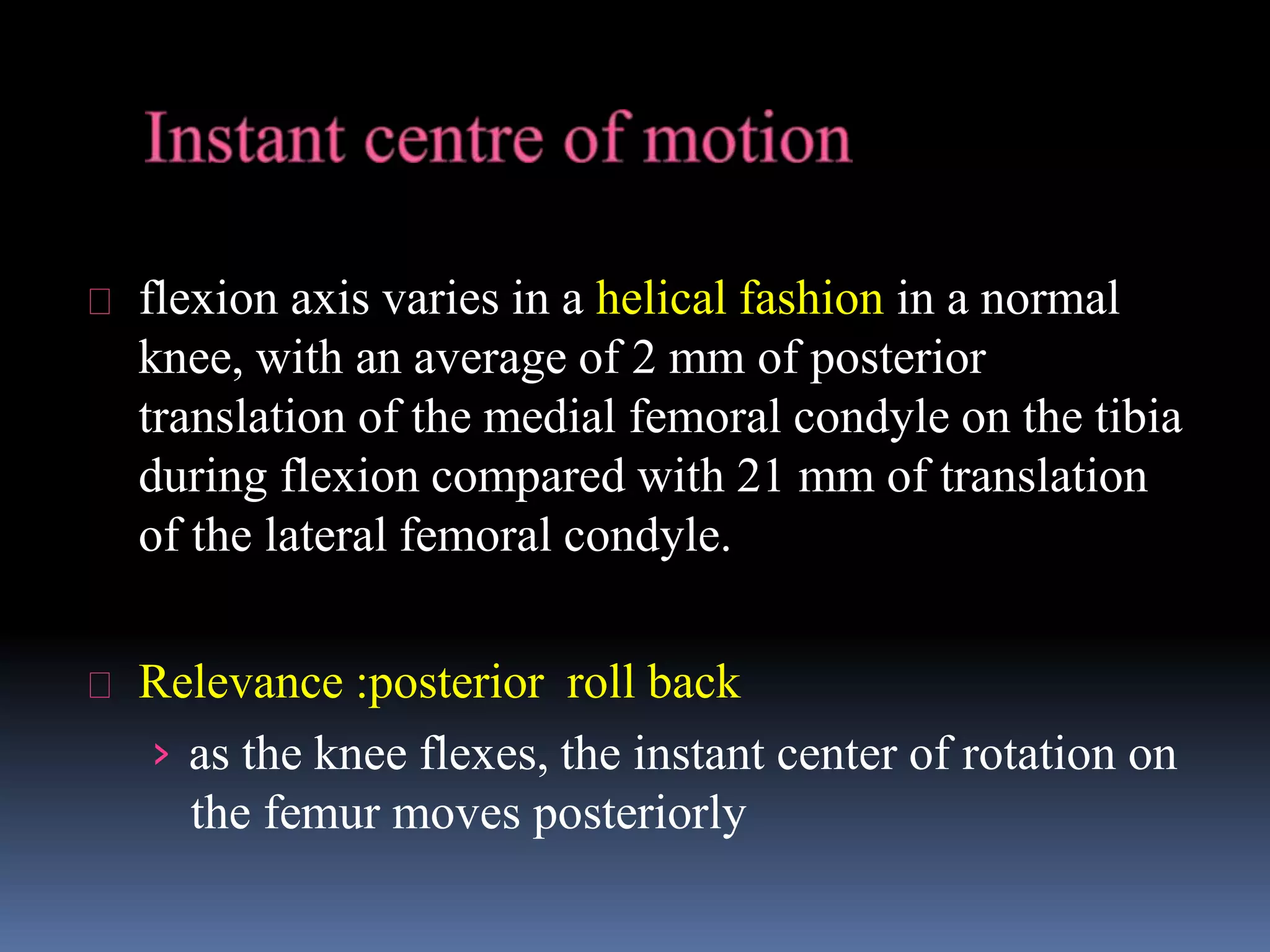 Instant centre of motion

flexion axis varies in a helical fashion in a normal knee, with an average of 2 mm of posterior translation of the medial femoral condyle on the tibia during flexion compared with 21 mm of translation of the lateral femoral condyle.

Relevance :posterior  roll back

› as the knee flexes, the instant center of rotation on the femur moves posteriorly